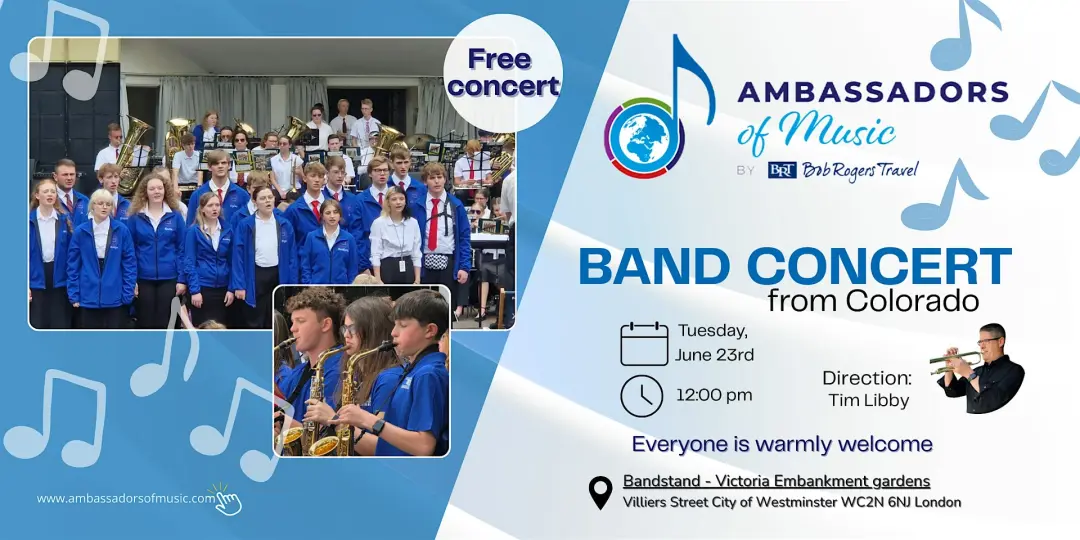 Free concert

AMBASSADORS of Music

BY BRT Bob Rogers Travel

BAND CONCERT from Colorado

Tuesday, June 23rd

12:00 pm

Direction: Tim Libby

Everyone is warmly welcome

Bandstand - Victoria Embankment gardens
Villiers Street City of Westminster WC2N 6NJ London

www.ambassadorsofmusic.com